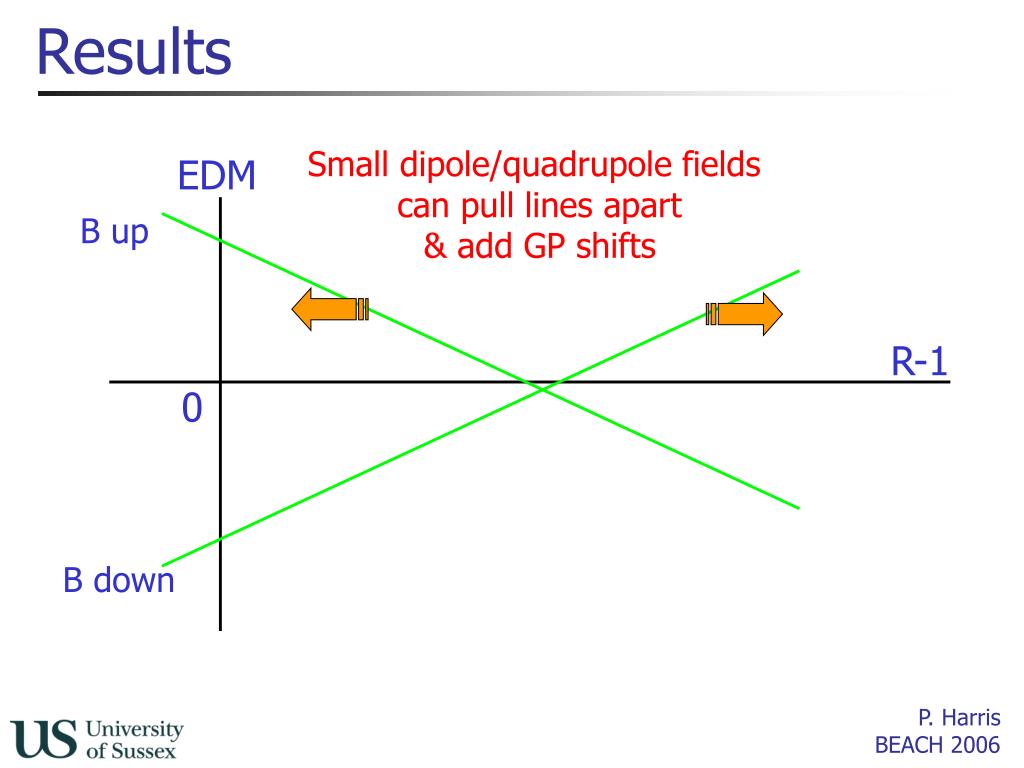 Results

EDM

Small dipole/quadrupole fields can pull lines apart & add GP shifts

B up

R-1

0

B down

US University of Sussex

P. Harris
BEACH 2006